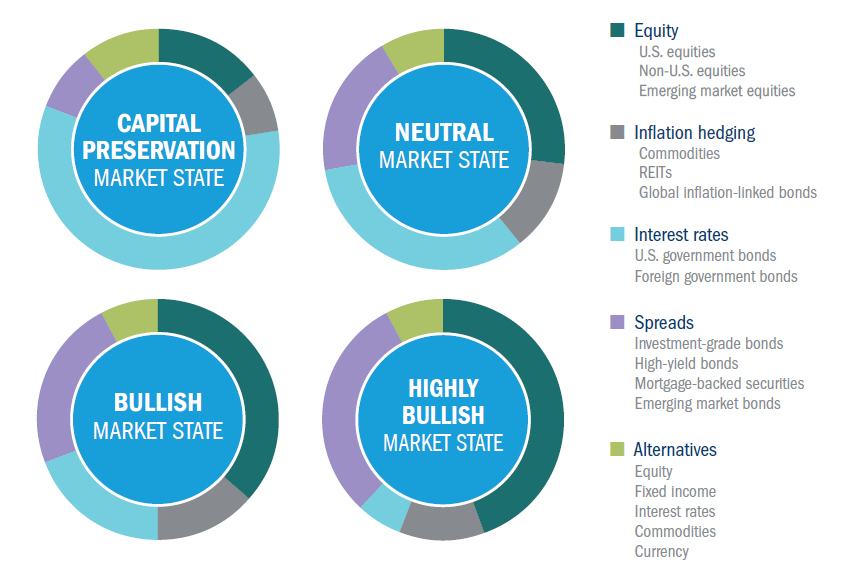 CAPITAL PRESERVATION MARKET STATE

NEUTRAL MARKET STATE

BULLISH MARKET STATE

HIGHLY BULLISH MARKET STATE

Equity
U.S. equities
Non-U.S. equities
Emerging market equities

Inflation hedging
Commodities
REITs
Global inflation-linked bonds

Interest rates
U.S. government bonds
Foreign government bonds

Spreads
Investment-grade bonds
High-yield bonds
Mortgage-backed securities
Emerging market bonds

Alternatives
Equity
Fixed income
Interest rates
Commodities
Currency